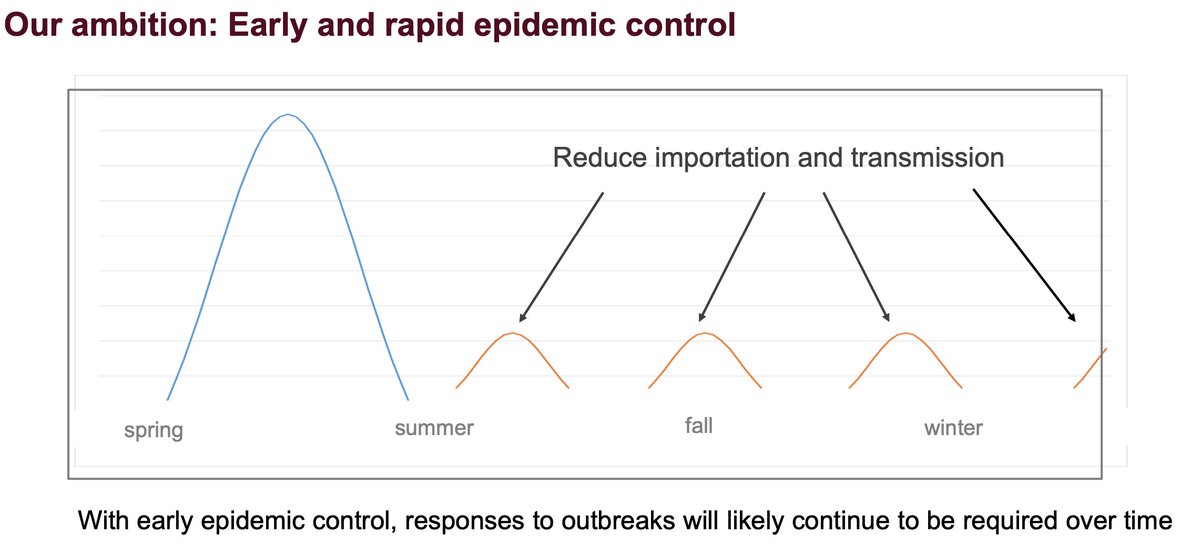 Our ambition: Early and rapid epidemic control

Reduce importation and transmission

spring

summer

fall

winter

With early epidemic control, responses to outbreaks will likely continue to be required over time